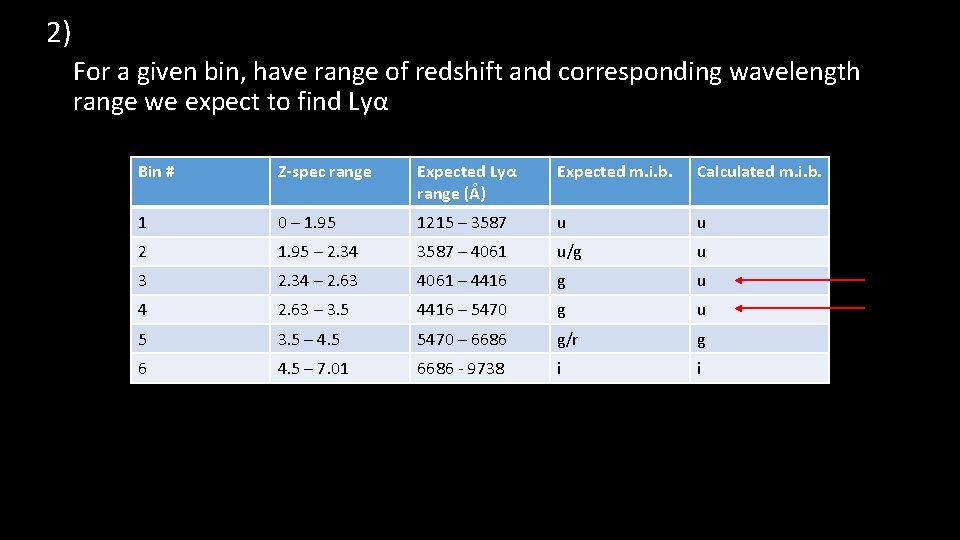 2)

For a given bin, have range of redshift and corresponding wavelength range we expect to find Lyα

| Bin # | Z-spec range | Expected Lyα range (Å) | Expected m.i.b. | Calculated m.i.b. |
|---|---|---|---|---|
| 1 | 0 – 1.95 | 1215 – 3587 | u | u |
| 2 | 1.95 – 2.34 | 3587 – 4061 | u/g | u |
| 3 | 2.34 – 2.63 | 4061 – 4416 | g | u |
| 4 | 2.63 – 3.5 | 4416 – 5470 | g | u |
| 5 | 3.5 – 4.5 | 5470 – 6686 | g/r | g |
| 6 | 4.5 – 7.01 | 6686 - 9738 | i | i |